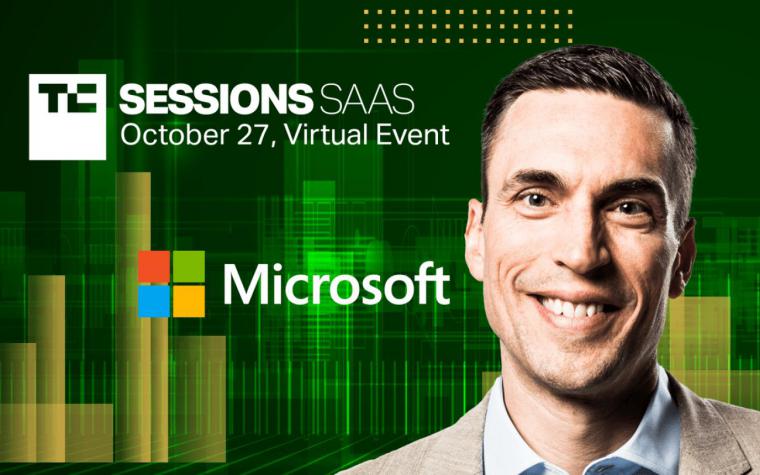 TC SESSIONS SAAS
October 27, Virtual Event

Microsoft